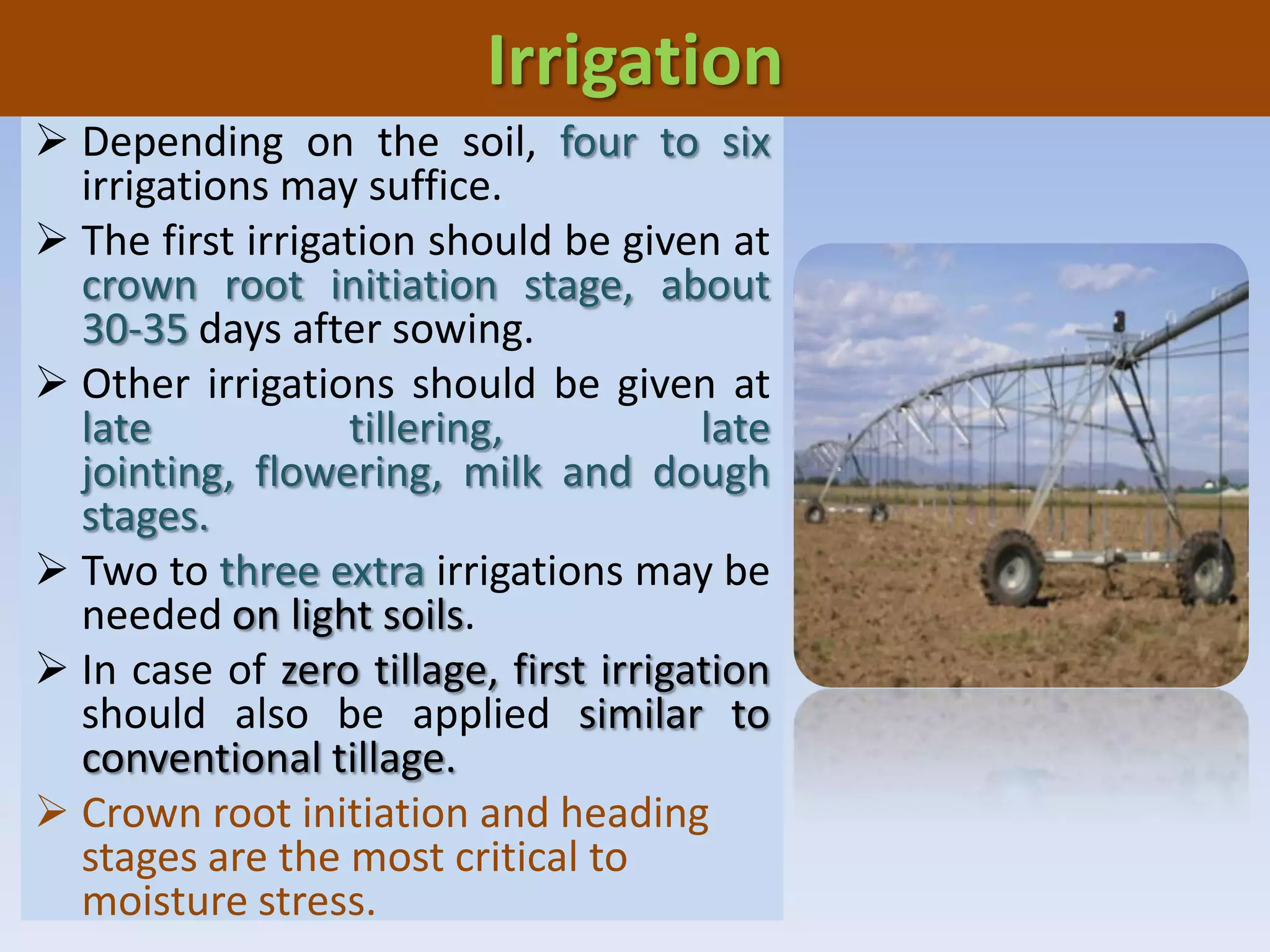 Irrigation

➢ Depending on the soil, four to six irrigations may suffice.

➢ The first irrigation should be given at crown root initiation stage, about 30-35 days after sowing.

➢ Other irrigations should be given at late tillering, late jointing, flowering, milk and dough stages.

➢ Two to three extra irrigations may be needed on light soils.

➢ In case of zero tillage, first irrigation should also be applied similar to conventional tillage.

➢ Crown root initiation and heading stages are the most critical to moisture stress.